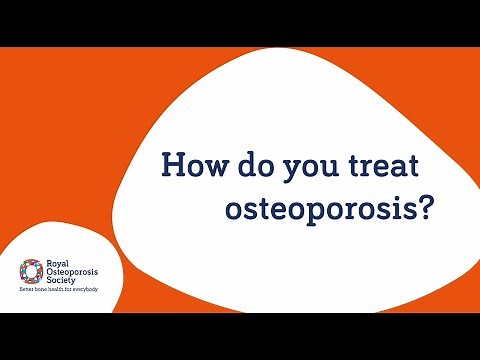 How do you treat osteoporosis?

Royal Osteoporosis Society
Better bone health for everybody